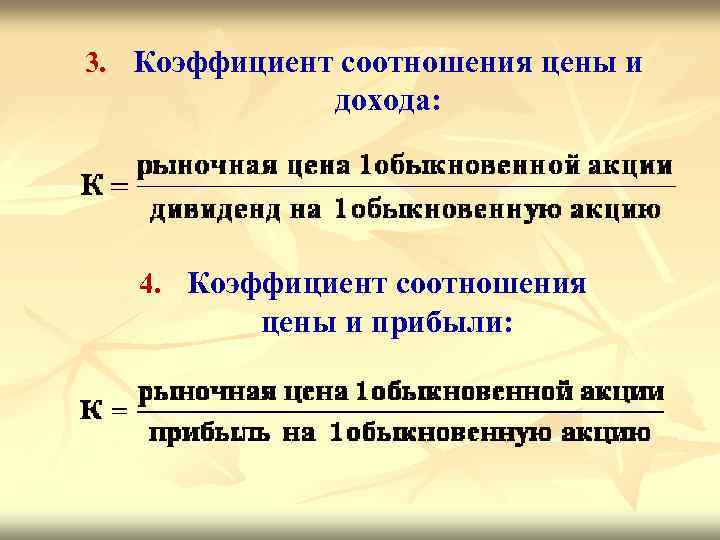 3. Коэффициент соотношения цены и дохода:

$К = \frac{\text{рыночная цена 1обыкновенной акции}}{\text{дивиденд на 1обыкновенную акцию}}$

4. Коэффициент соотношения цены и прибыли:

$К = \frac{\text{рыночная цена 1обыкновенной акции}}{\text{прибыль на 1обыкновенную акцию}}$